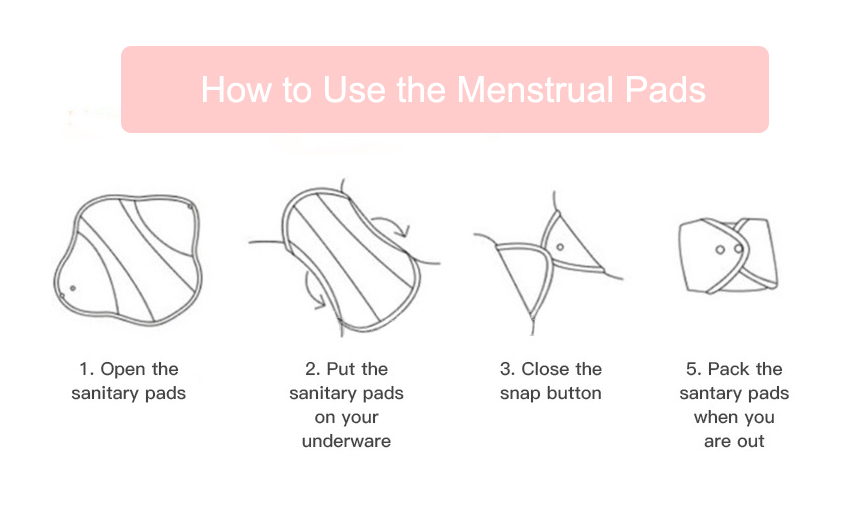 How to Use the Menstrual Pads

1. Open the sanitary pads

2. Put the sanitary pads on your underware

3. Close the snap button

5. Pack the santary pads when you are out